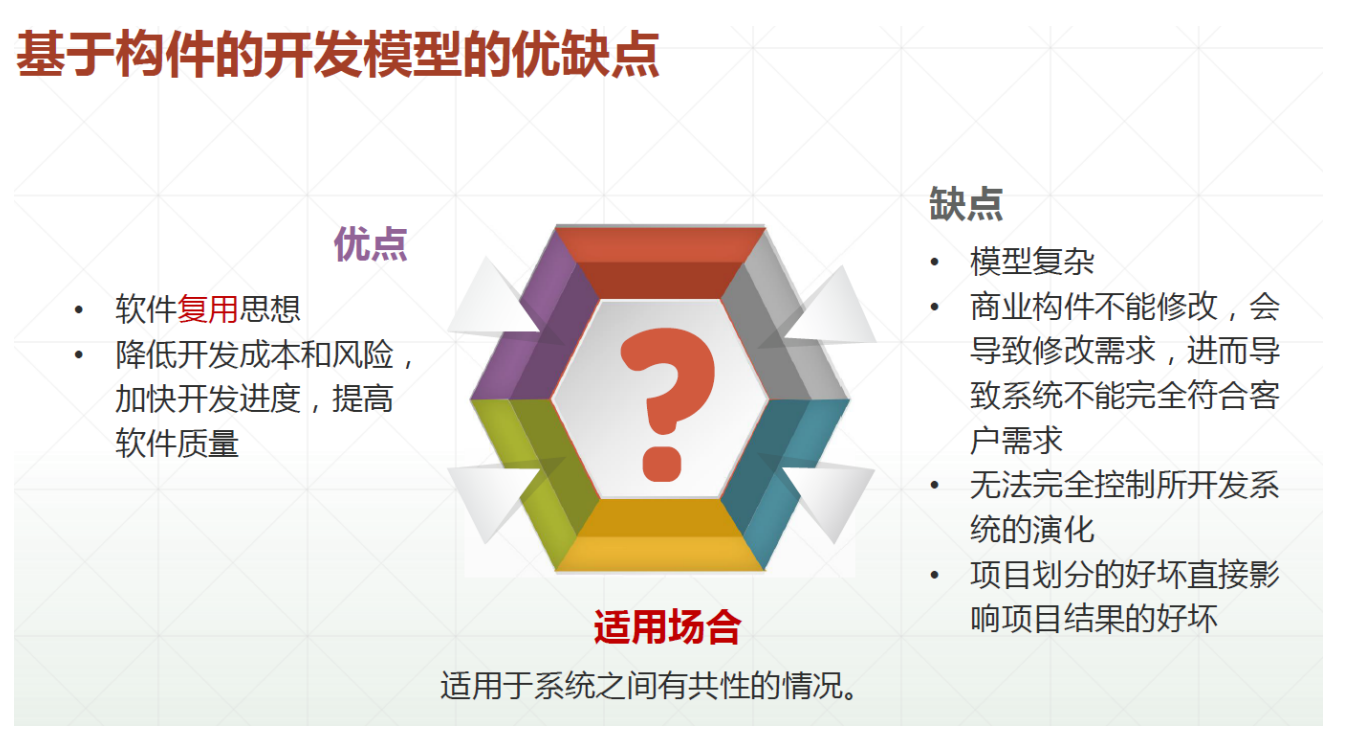 基于构件的开发模型的优缺点

优点

• 软件复用思想
• 降低开发成本和风险，加快开发进度，提高软件质量

?

缺点

• 模型复杂
• 商业构件不能修改，会导致修改需求，进而导致系统不能完全符合客户需求
• 无法完全控制所开发系统的演化
• 项目划分的好坏直接影响项目结果的好坏

适用场合

适用于系统之间有共性的情况。